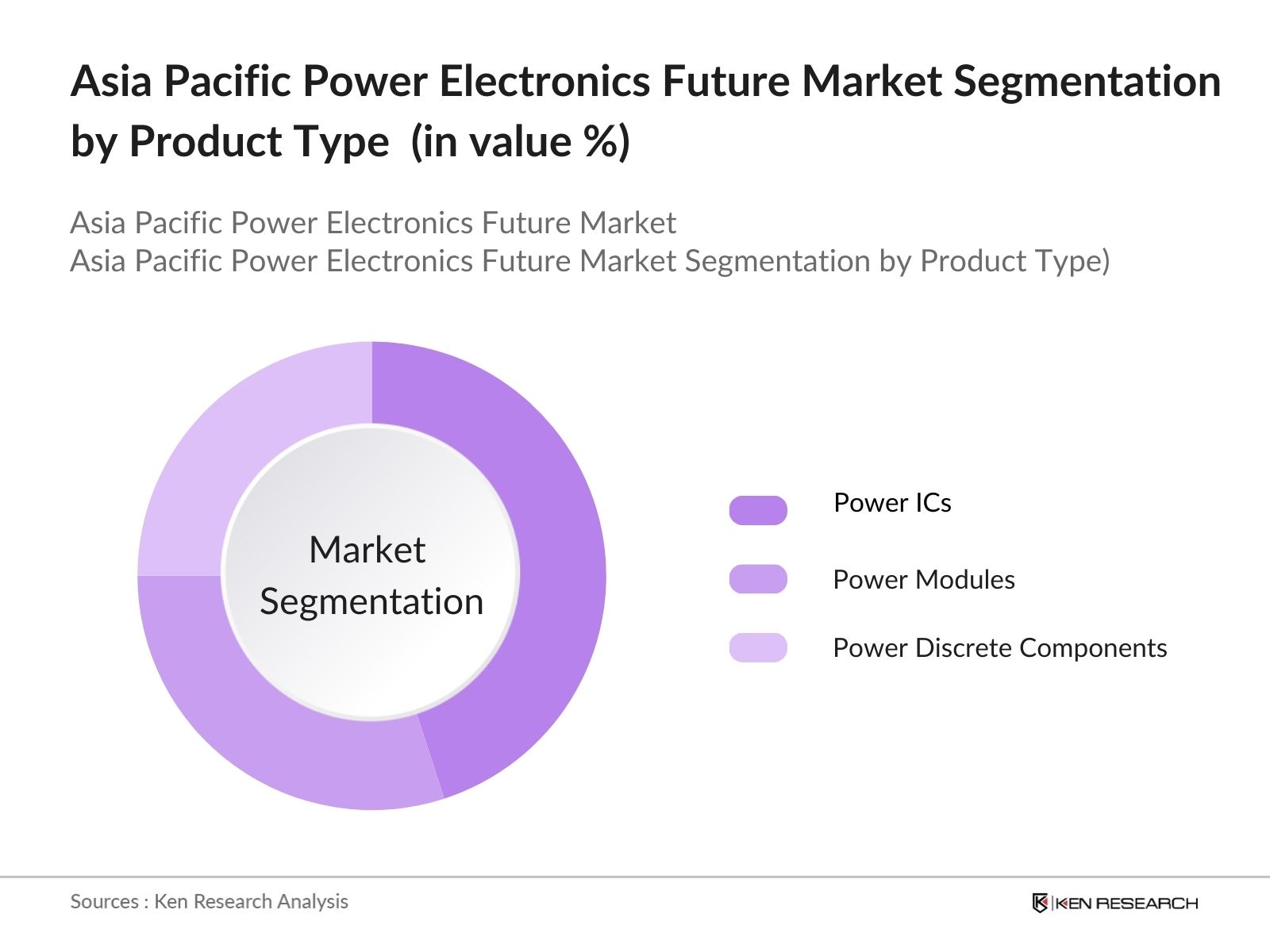 Asia Pacific Power Electronics Future Market Segmentation by Product Type  (in value %)

Asia Pacific Power Electronics Future Market
Asia Pacific Power Electronics Future Market Segmentation by Product Type)

Market Segmentation

Power ICs

Power Modules

Power Discrete Components

Sources : Ken Research Analysis

KEN RESEARCH